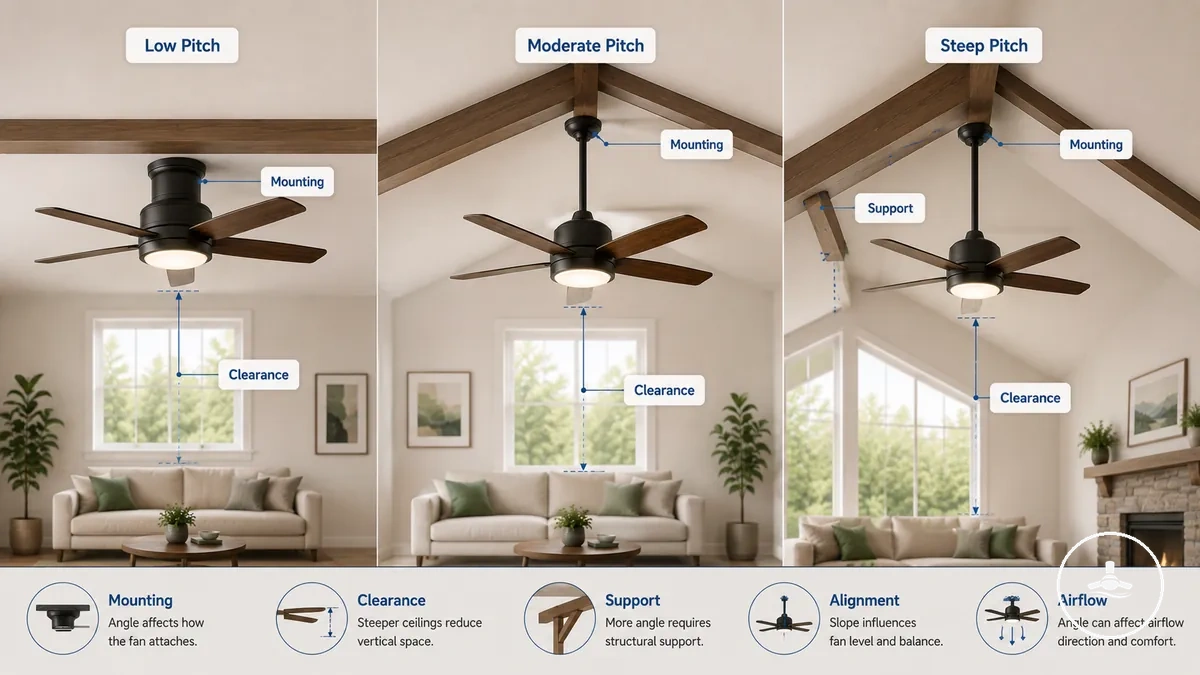 Low Pitch

Mounting

Clearance

Moderate Pitch

Mounting

Clearance

Steep Pitch

Mounting

Support

Clearance

Mounting
Angle affects how the fan attaches.

Clearance
Steeper ceilings reduce vertical space.

Support
More angle requires structural support.

Alignment
Slope influences fan level and balance.

Airflow
Angle can affect airflow direction and comfort.